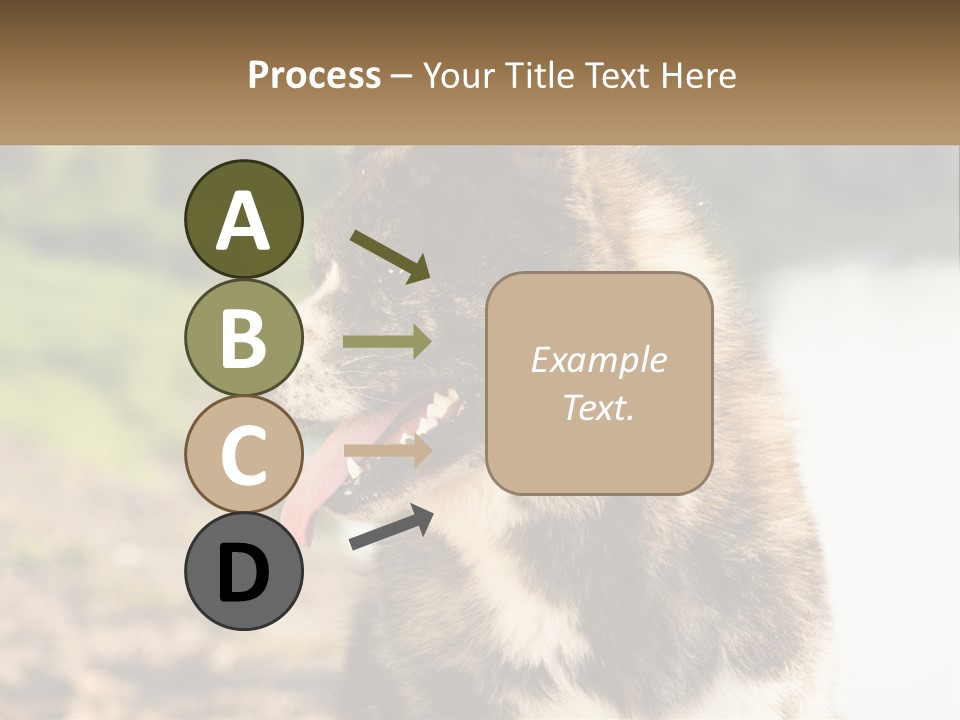 Process – Your Title Text Here

A

B

C

D

Example Text.